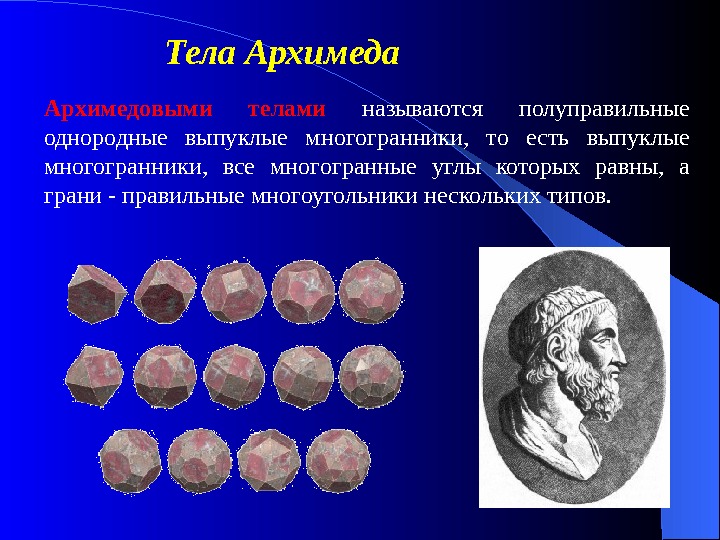 Тела Архимеда

Архимедовыми телами называются полуправильные однородные выпуклые многогранники, то есть выпуклые многогранники, все многогранные углы которых равны, а грани - правильные многоугольники нескольких типов.